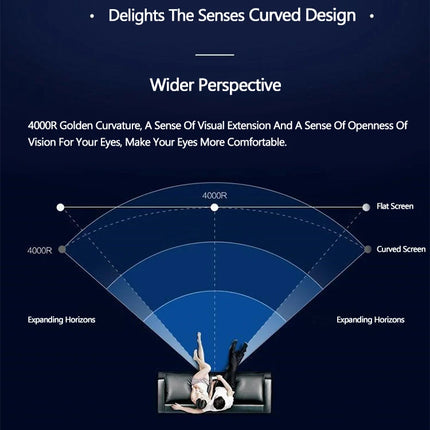 • Delights The Senses Curved Design •

Wider Perspective

4000R Golden Curvature, A Sense Of Visual Extension And A Sense Of Openness Of Vision For Your Eyes, Make Your Eyes More Comfortable.

4000R

Flat Screen

4000R

Curved Screen

Expanding Horizons

Expanding Horizons